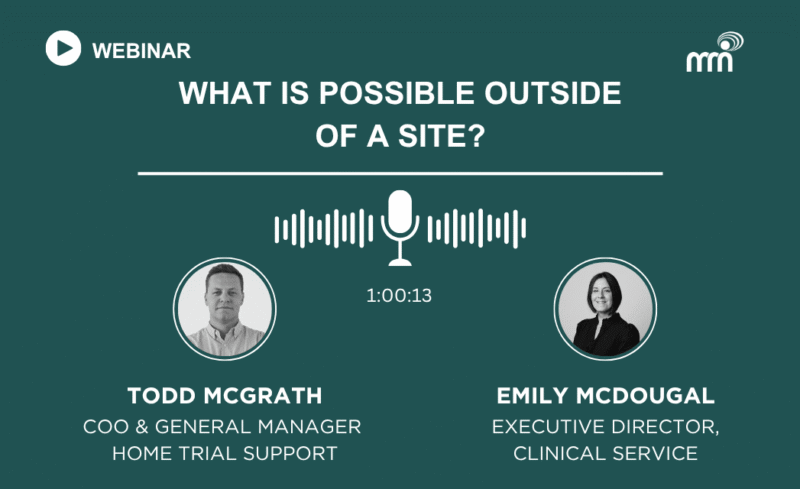 WEBINAR

mrn

WHAT IS POSSIBLE OUTSIDE OF A SITE?

1:00:13

TODD MCGRATH
COO & GENERAL MANAGER
HOME TRIAL SUPPORT

EMILY MCDOUGAL
EXECUTIVE DIRECTOR,
CLINICAL SERVICE